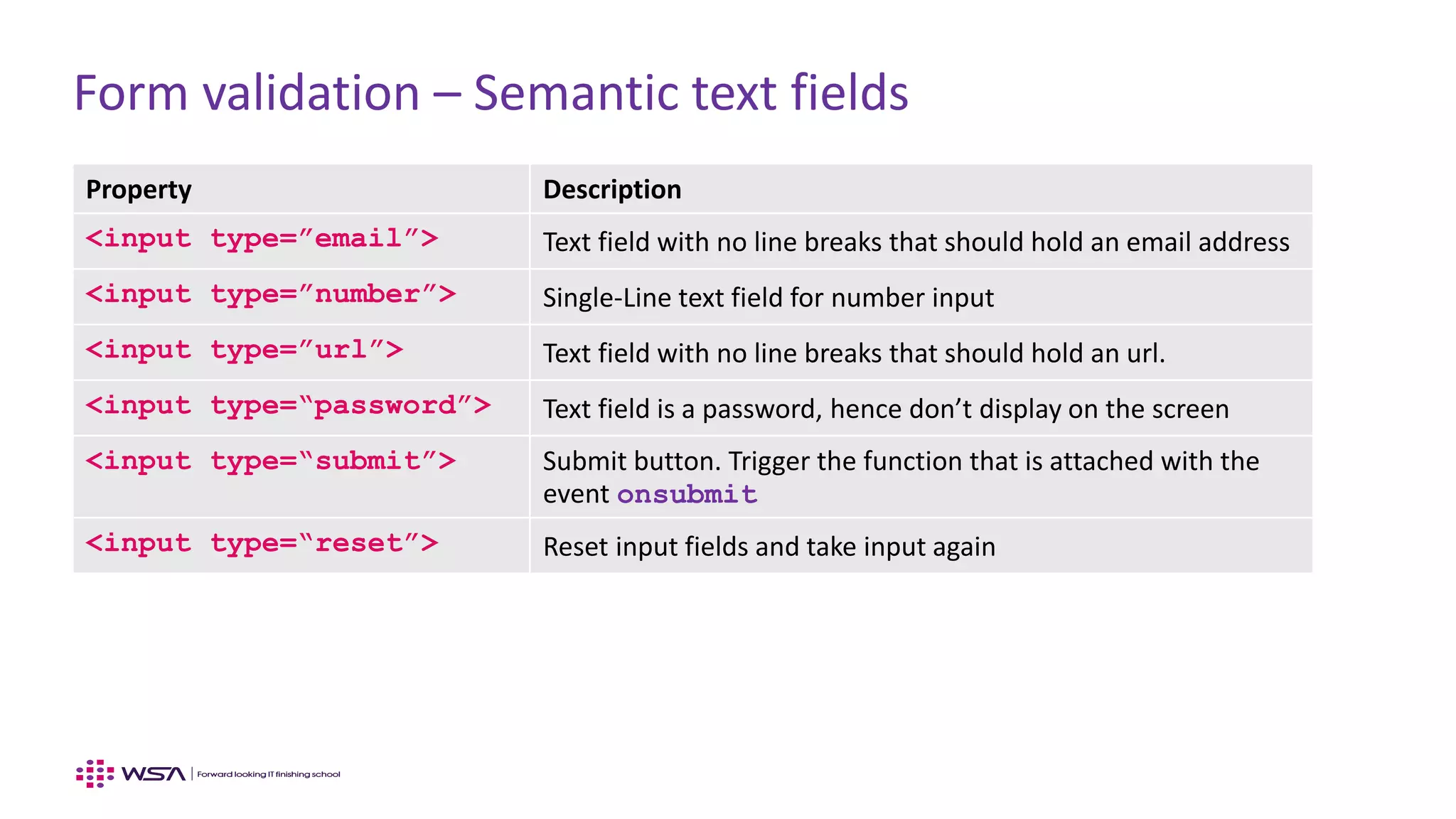 Form validation – Semantic text fields

| Property | Description |
|---|---|
| <input type=”email”> | Text field with no line breaks that should hold an email address |
| <input type=”number”> | Single-Line text field for number input |
| <input type=”url”> | Text field with no line breaks that should hold an url. |
| <input type=“password”> | Text field is a password, hence don’t display on the screen |
| <input type=“submit”> | Submit button. Trigger the function that is attached with the event onsubmit |
| <input type=“reset”> | Reset input fields and take input again |

WSA | Forward looking IT finishing school